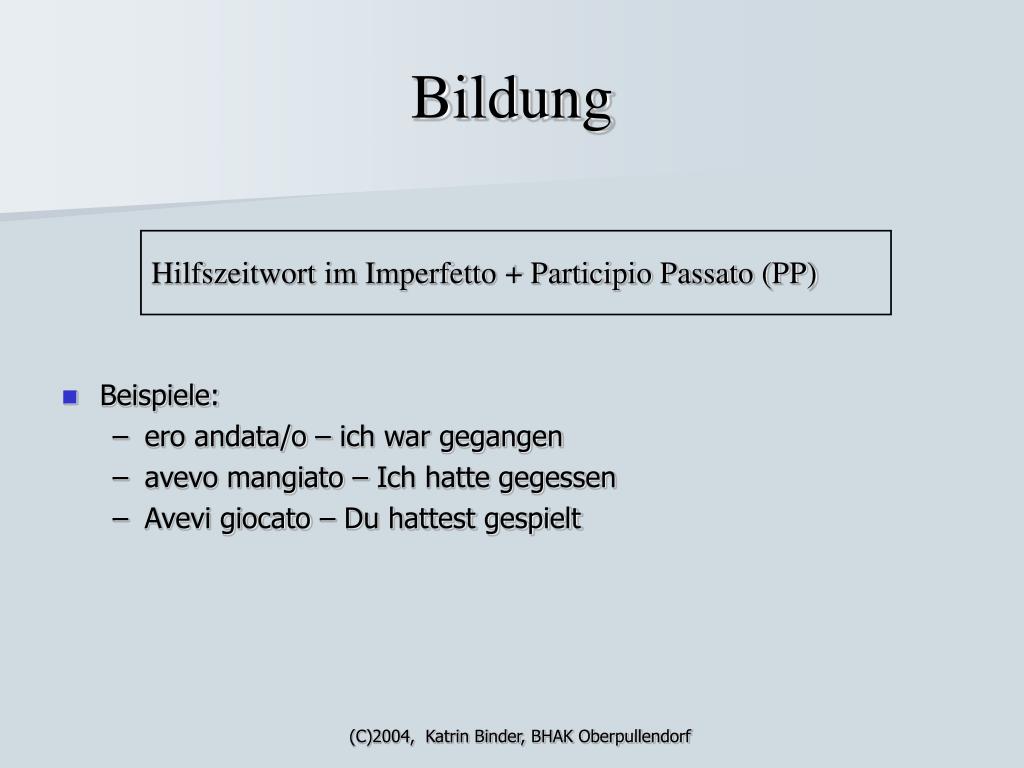 Bildung

Hilfszeitwort im Imperfetto + Participio Passato (PP)

Beispiele:
– ero andata/o – ich war gegangen
– avevo mangiato – Ich hatte gegessen
– Avevi giocato – Du hattest gespielt

(C)2004, Katrin Binder, BHAK Oberpullendorf